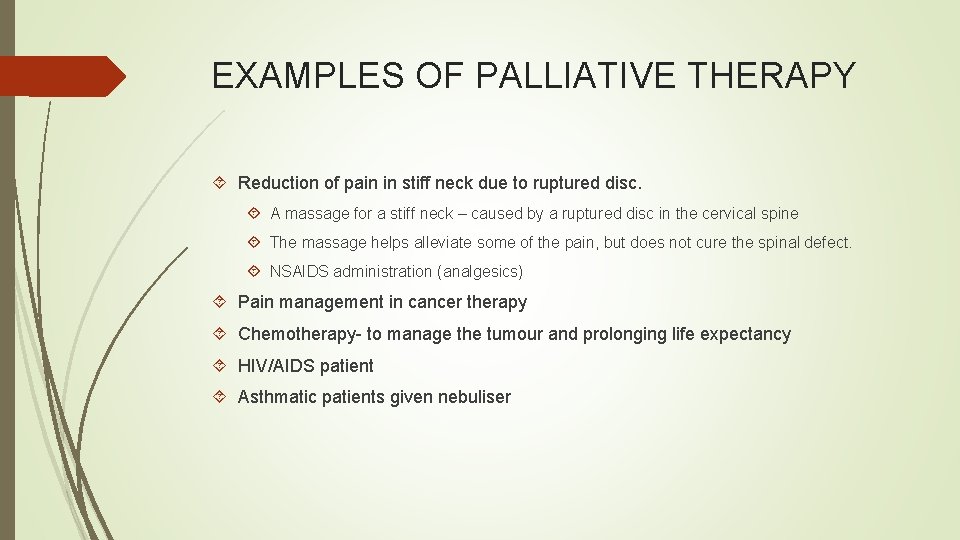 EXAMPLES OF PALLIATIVE THERAPY

Reduction of pain in stiff neck due to ruptured disc.

A massage for a stiff neck – caused by a ruptured disc in the cervical spine

The massage helps alleviate some of the pain, but does not cure the spinal defect.

NSAIDS administration (analgesics)

Pain management in cancer therapy

Chemotherapy- to manage the tumour and prolonging life expectancy

HIV/AIDS patient

Asthmatic patients given nebuliser